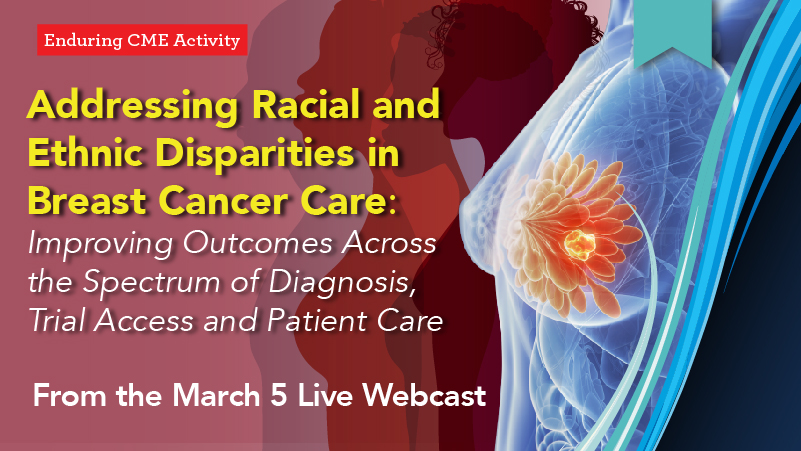 Enduring CME Activity

Addressing Racial and Ethnic Disparities in Breast Cancer Care: Improving Outcomes Across the Spectrum of Diagnosis, Trial Access and Patient Care

From the March 5 Live Webcast